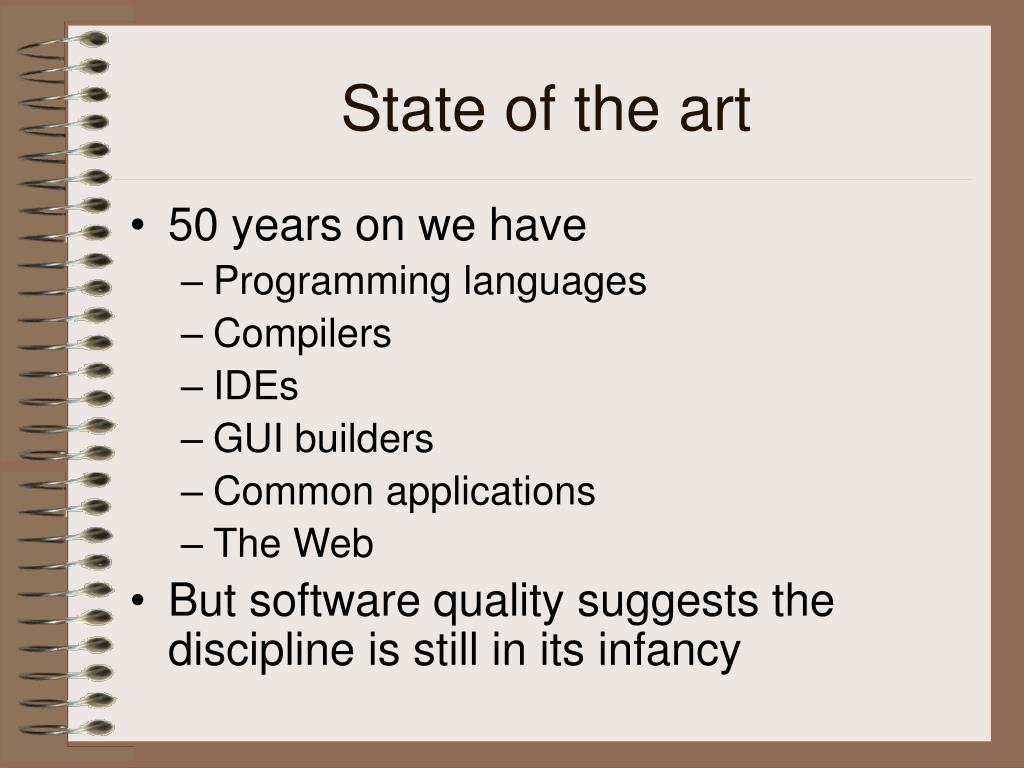 State of the art

• 50 years on we have
– Programming languages
– Compilers
– IDEs
– GUI builders
– Common applications
– The Web
• But software quality suggests the discipline is still in its infancy